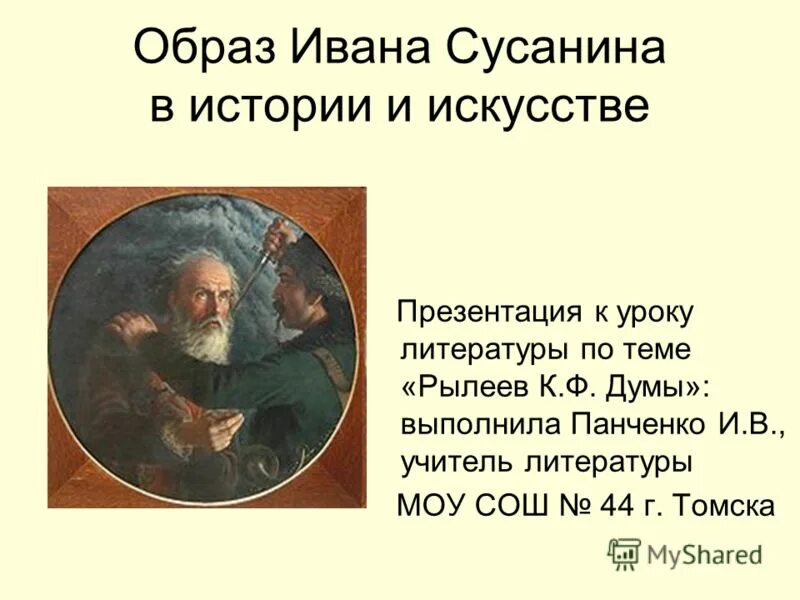 Образ Ивана Сусанина в истории и искусстве

Презентация к уроку литературы по теме «Рылеев К.Ф. Думы»: выполнила Панченко И.В., учитель литературы МОУ СОШ № 44 г. Томска

MyShared